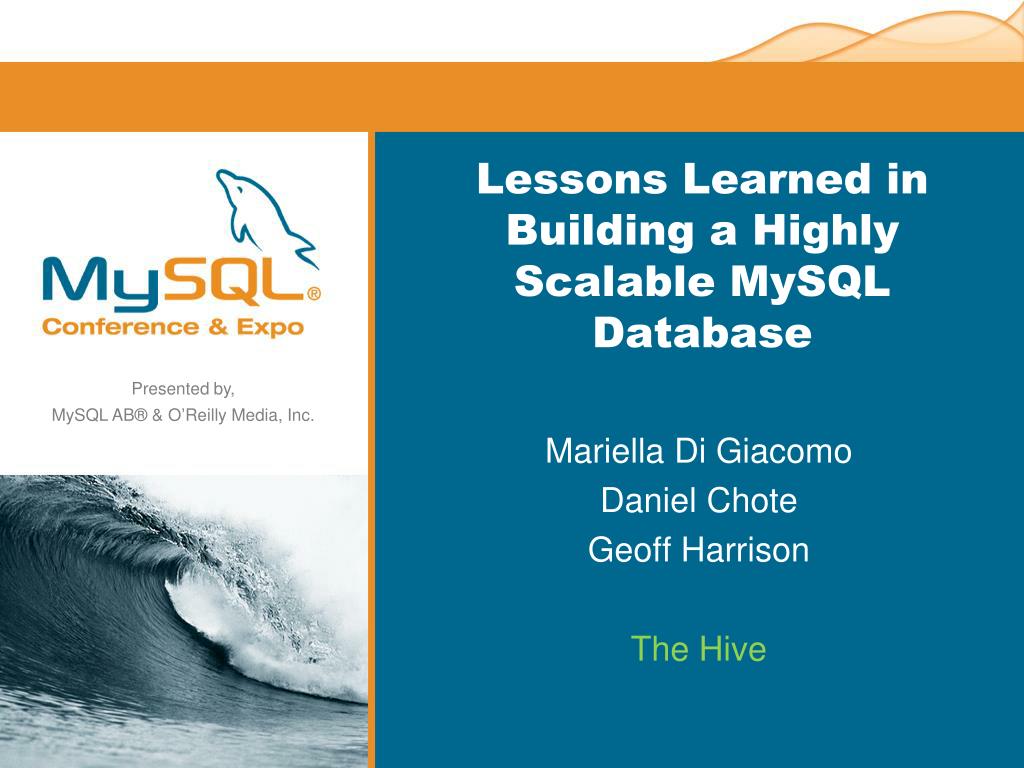 MySQL®
Conference & Expo

Presented by,
MySQL AB® & O'Reilly Media, Inc.

Lessons Learned in Building a Highly Scalable MySQL Database

Mariella Di Giacomo
Daniel Chote
Geoff Harrison

The Hive